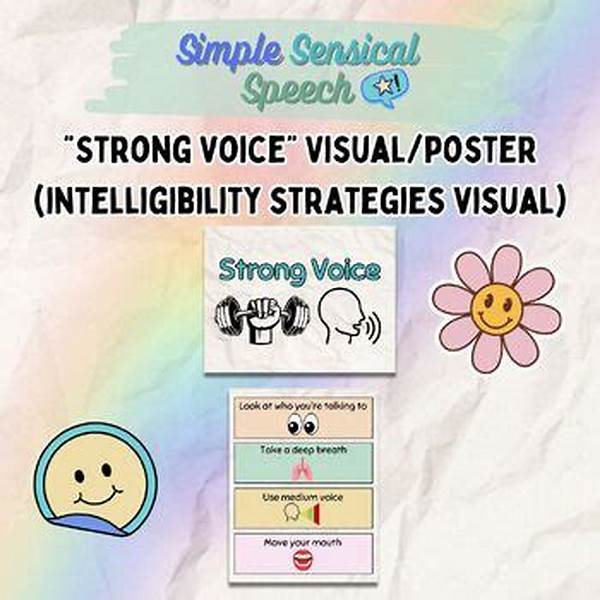 Simple Sensical Speech

"STRONG VOICE" VISUAL/POSTER (INTELLIGIBILITY STRATEGIES VISUAL)

Strong Voice

Look at who you're talking to

Take a deep breath

Use medium voice

Move your mouth